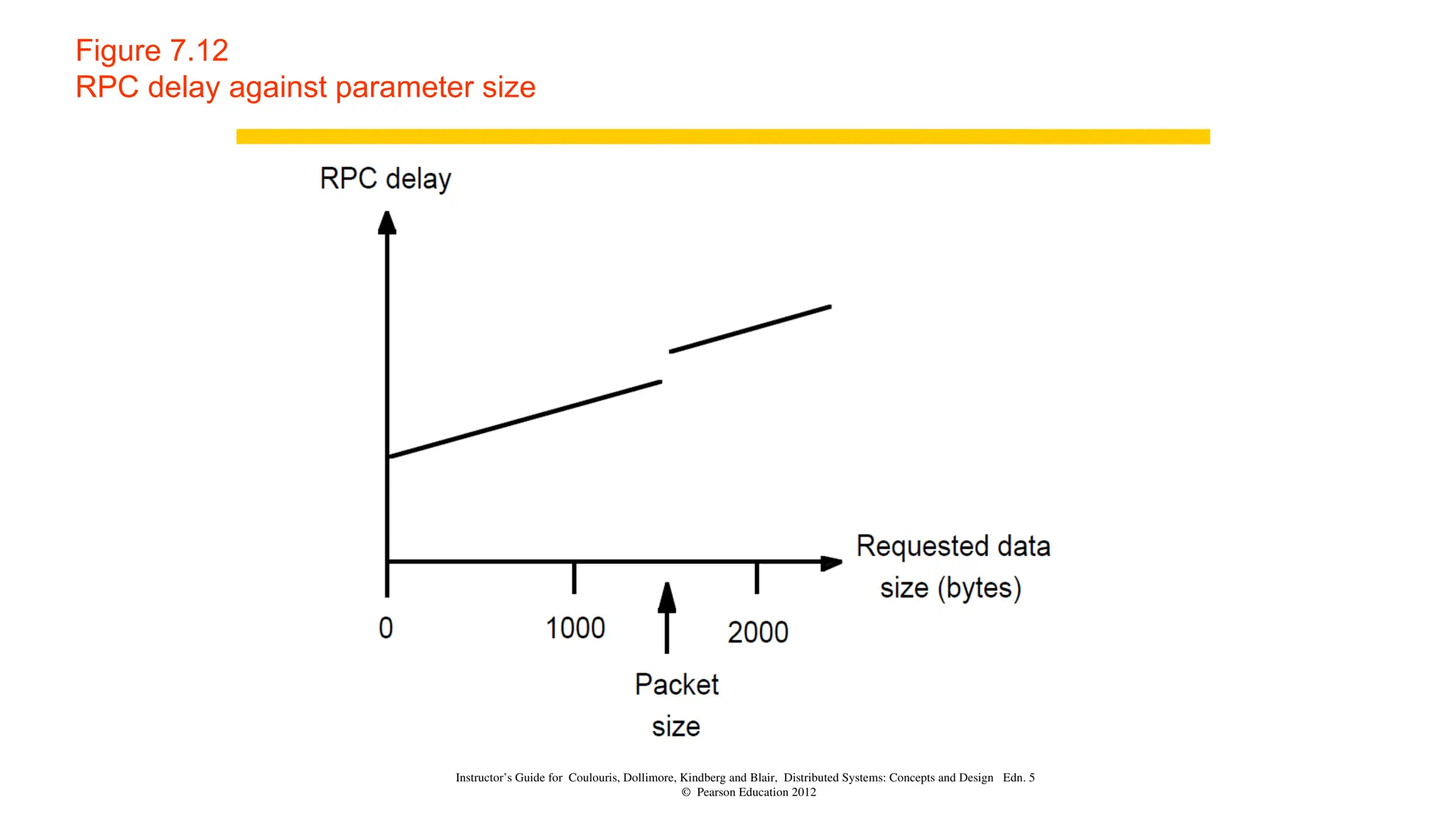 Figure 7.12
RPC delay against parameter size

RPC delay

Requested data size (bytes)

0

1000

2000

Packet size

Instructor's Guide for Coulouris, Dollimore, Kindberg and Blair, Distributed Systems: Concepts and Design Edn. 5
© Pearson Education 2012